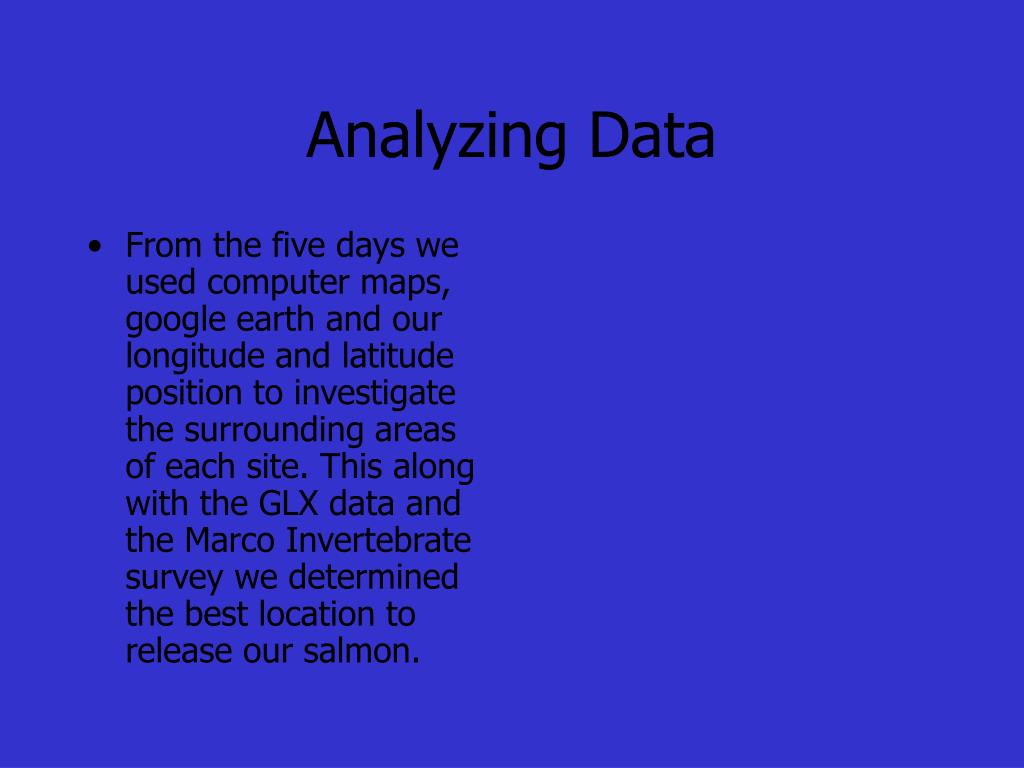 Analyzing Data

• From the five days we used computer maps, google earth and our longitude and latitude position to investigate the surrounding areas of each site. This along with the GLX data and the Marco Invertebrate survey we determined the best location to release our salmon.